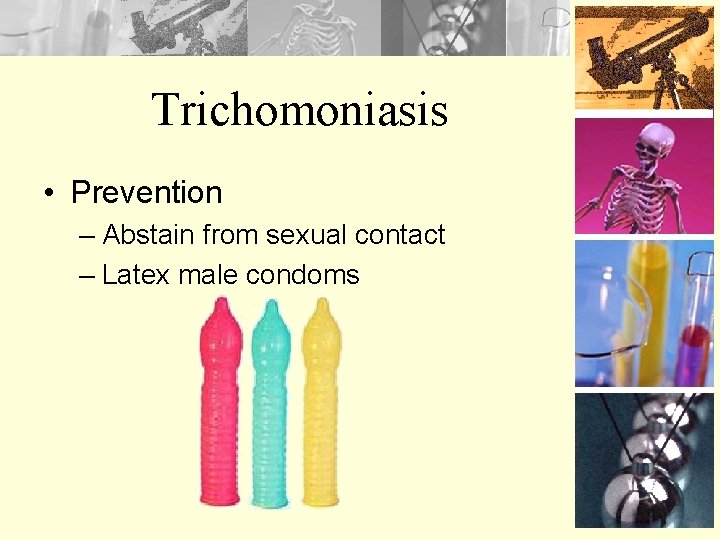 Trichomoniasis

• Prevention
– Abstain from sexual contact
– Latex male condoms